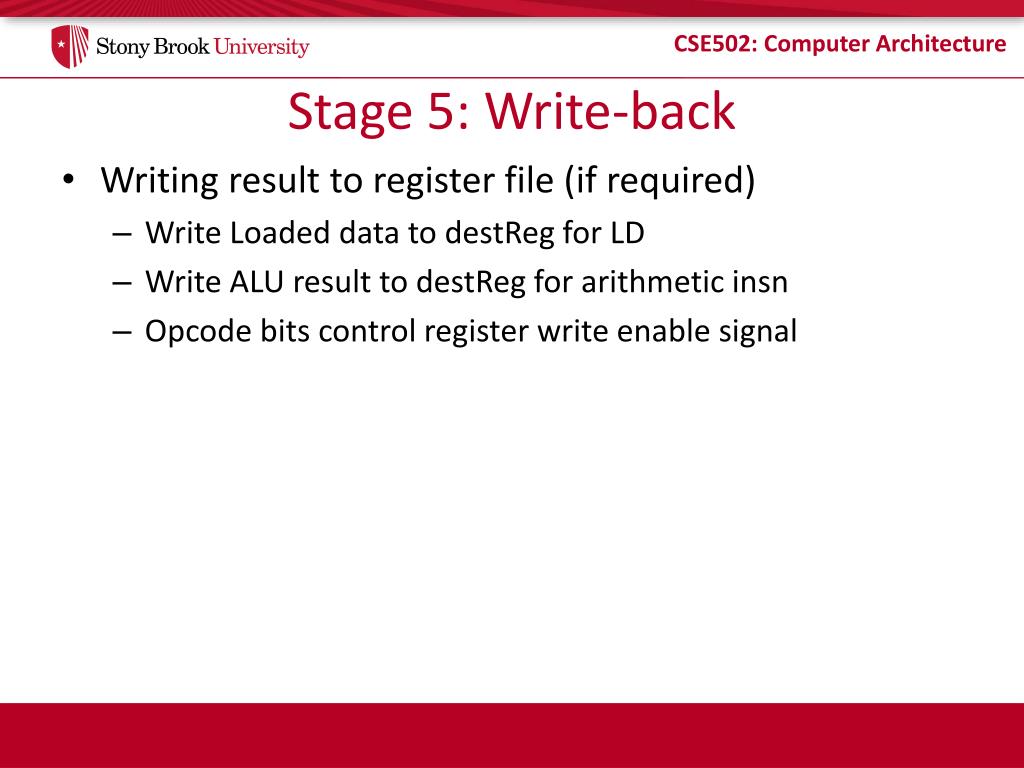 Stony Brook University

CSE502: Computer Architecture

Stage 5: Write-back

• Writing result to register file (if required)
– Write Loaded data to destReg for LD
– Write ALU result to destReg for arithmetic insn
– Opcode bits control register write enable signal